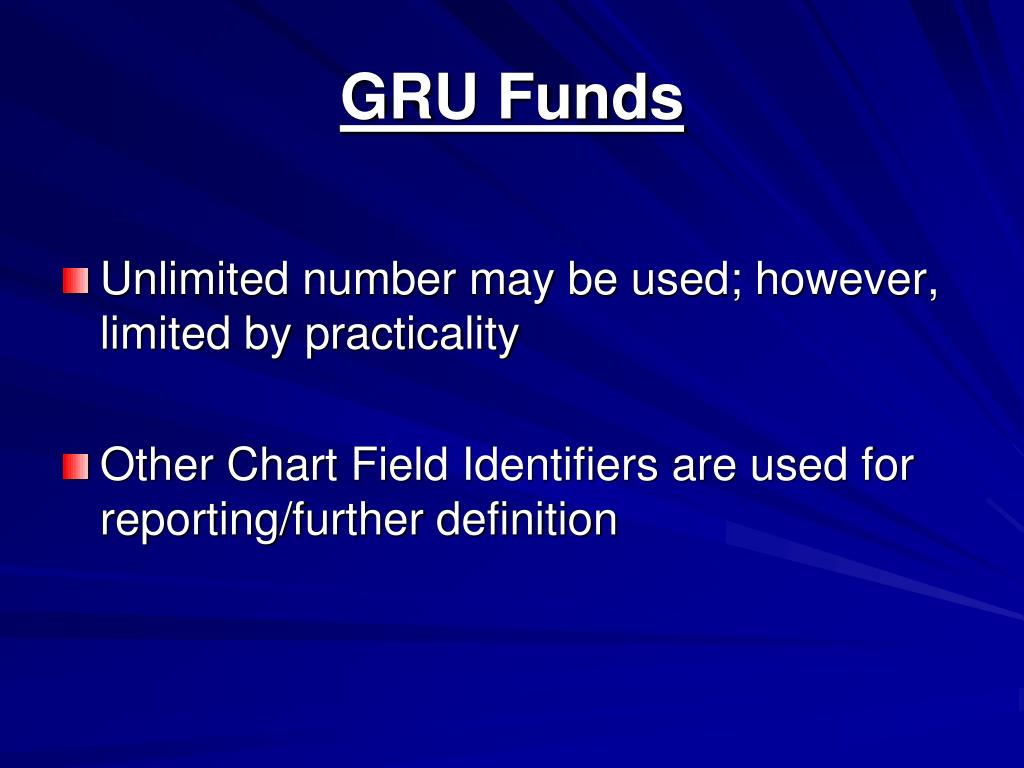 GRU Funds

Unlimited number may be used; however, limited by practicality

Other Chart Field Identifiers are used for reporting/further definition